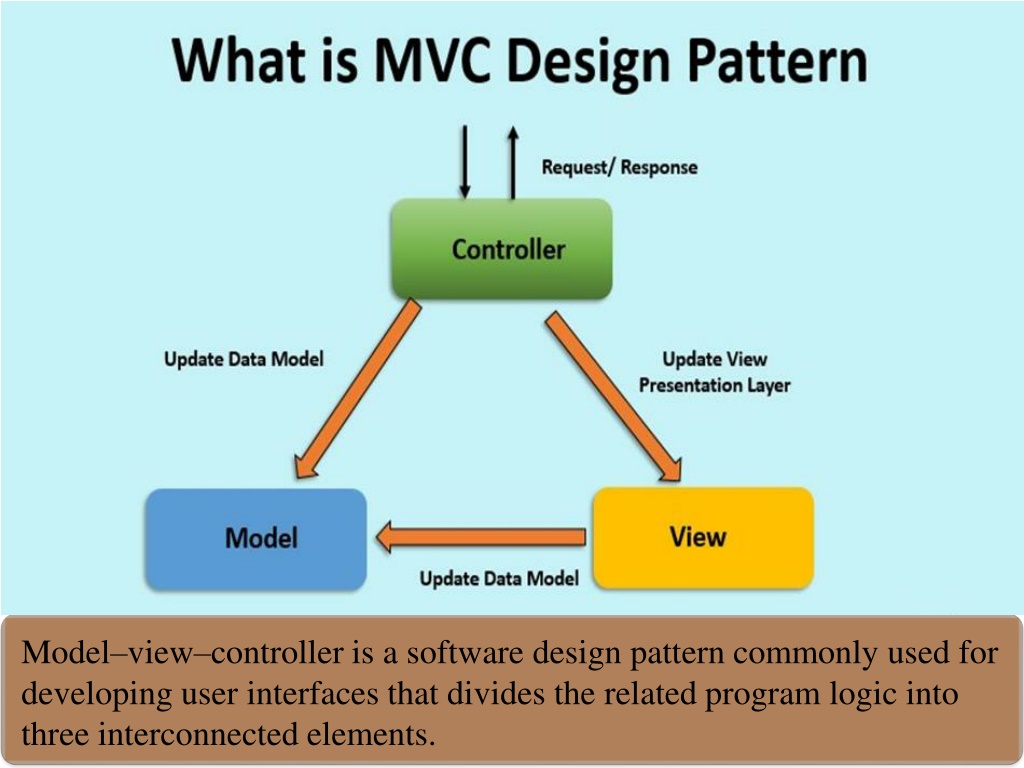 What is MVC Design Pattern

Request/ Response

Controller

Update Data Model

Update View
Presentation Layer

Model

View

Update Data Model

Model–view–controller is a software design pattern commonly used for developing user interfaces that divides the related program logic into three interconnected elements.